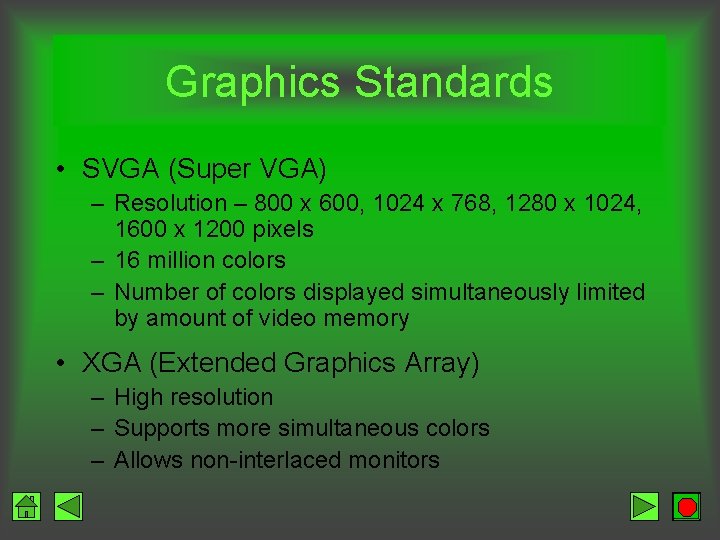 Graphics Standards

• SVGA (Super VGA)
– Resolution – 800 x 600, 1024 x 768, 1280 x 1024, 1600 x 1200 pixels
– 16 million colors
– Number of colors displayed simultaneously limited by amount of video memory

• XGA (Extended Graphics Array)
– High resolution
– Supports more simultaneous colors
– Allows non-interlaced monitors